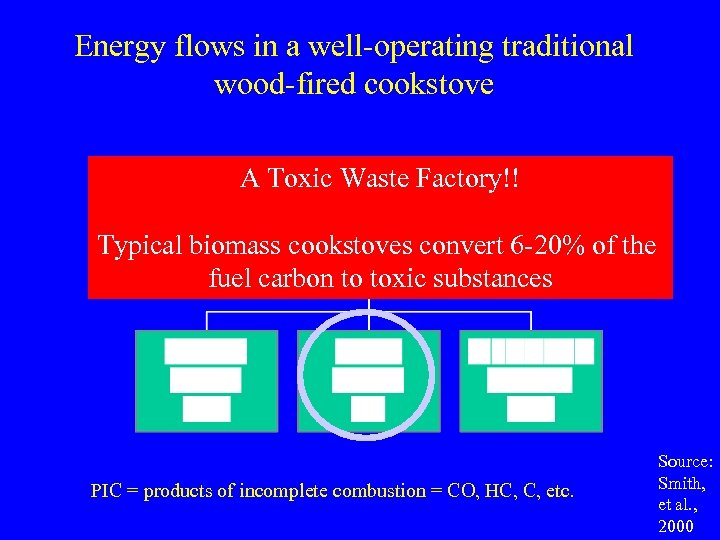 Energy flows in a well-operating traditional wood-fired cookstove

A Toxic Waste Factory!!

Typical biomass cookstoves convert 6-20% of the fuel carbon to toxic substances

PIC = products of incomplete combustion = CO, HC, C, etc.

Source: Smith, et al., 2000